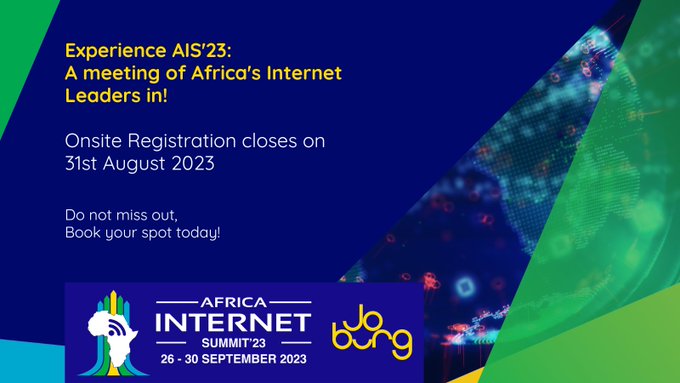 Experience AIS'23:
A meeting of Africa's Internet Leaders in!

Onsite Registration closes on 31st August 2023

Do not miss out,
Book your spot today!

AFRICA
INTERNET
SUMMIT'23
26 - 30 SEPTEMBER 2023

Jo burg